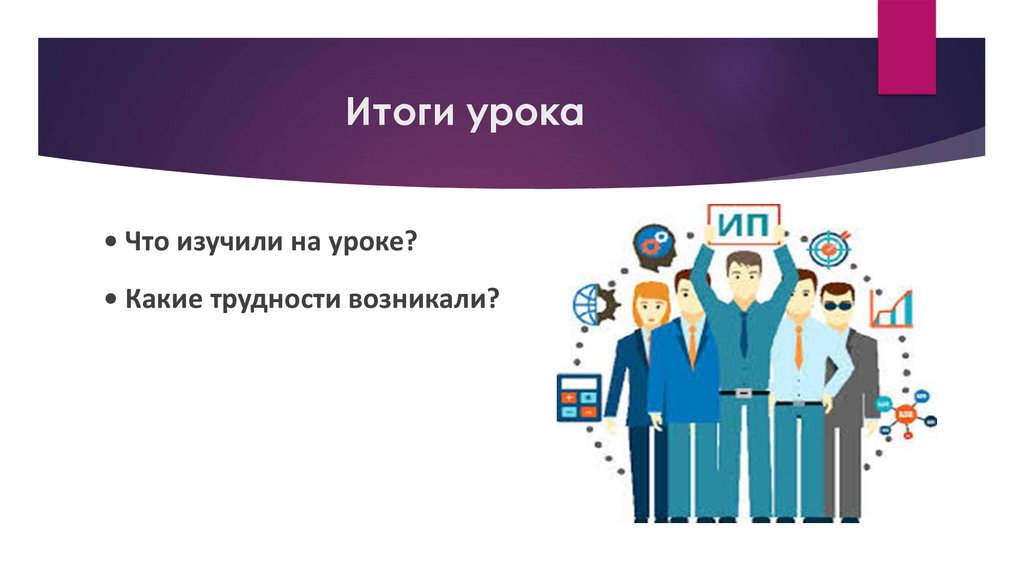 Итоги урока

• Что изучили на уроке?

• Какие трудности возникали?

ИП